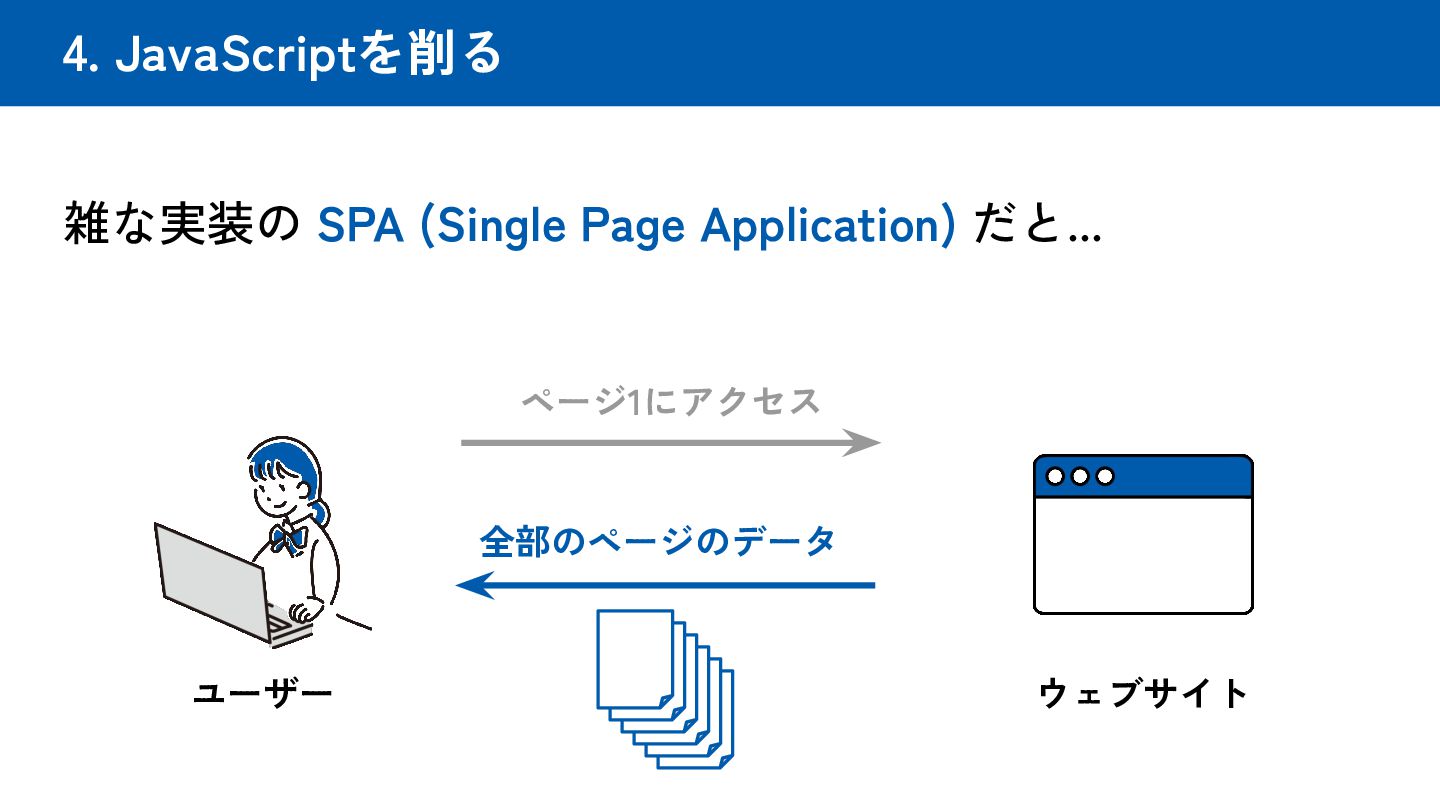 4. JavaScriptを削る

雑な実装の SPA (Single Page Application) だと…

ページ1にアクセス

全部のページのデータ

ユーザー

ウェブサイト